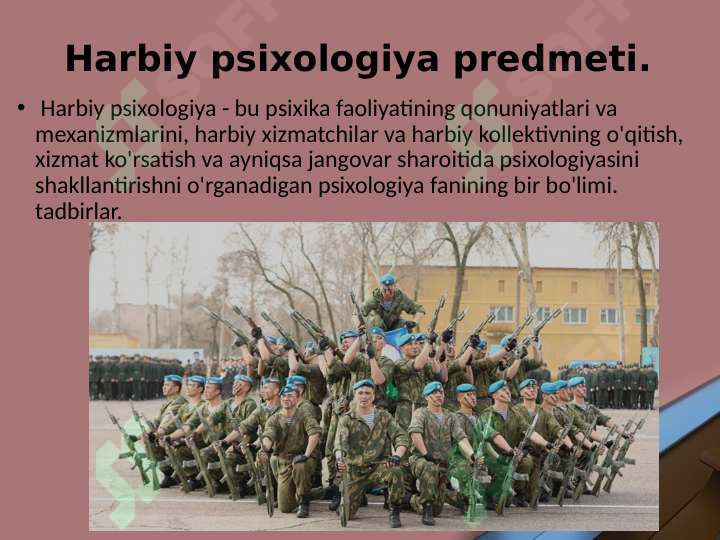 Harbiy psixologiya predmeti.

• Harbiy psixologiya - bu psixika faoliyatining qonuniyatlari va mexanizmlarini, harbiy xizmatchilar va harbiy kollektivning o'qitish, xizmat ko'rsatish va ayniqsa jangovar sharoitida psixologiyasini shakllantirishni o'rganadigan psixologiya fanining bir bo'limi. tadbirlar.